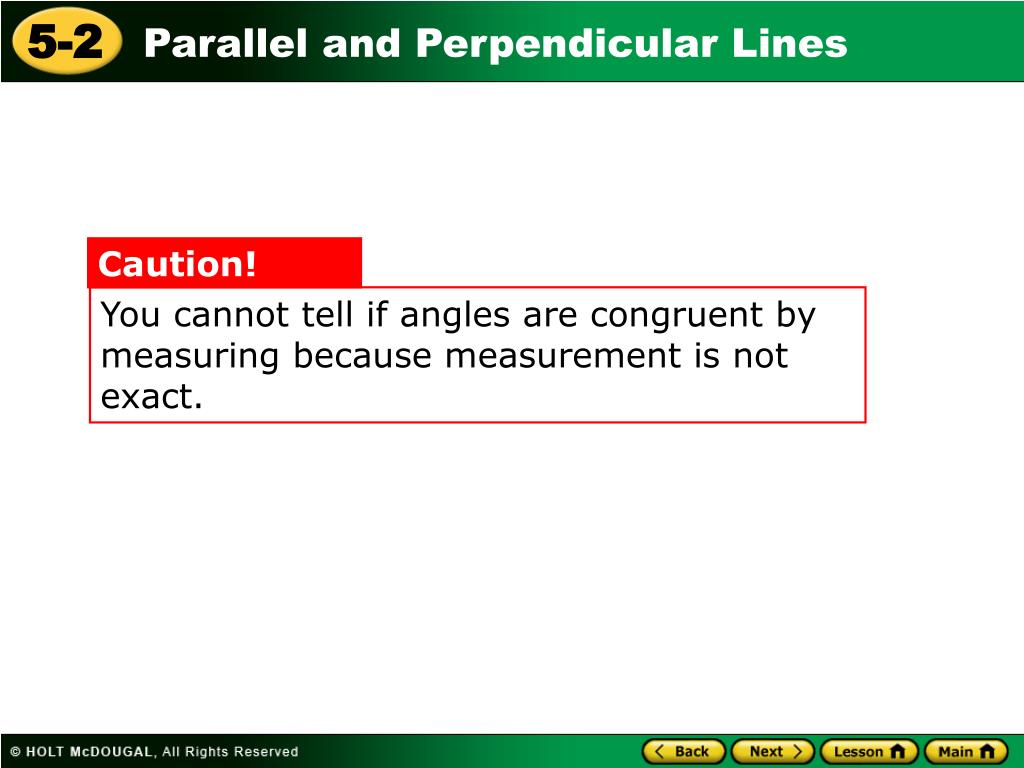 5-2 Parallel and Perpendicular Lines

Caution!

You cannot tell if angles are congruent by measuring because measurement is not exact.

© HOLT McDOUGAL, All Rights Reserved

Back Next Lesson Main